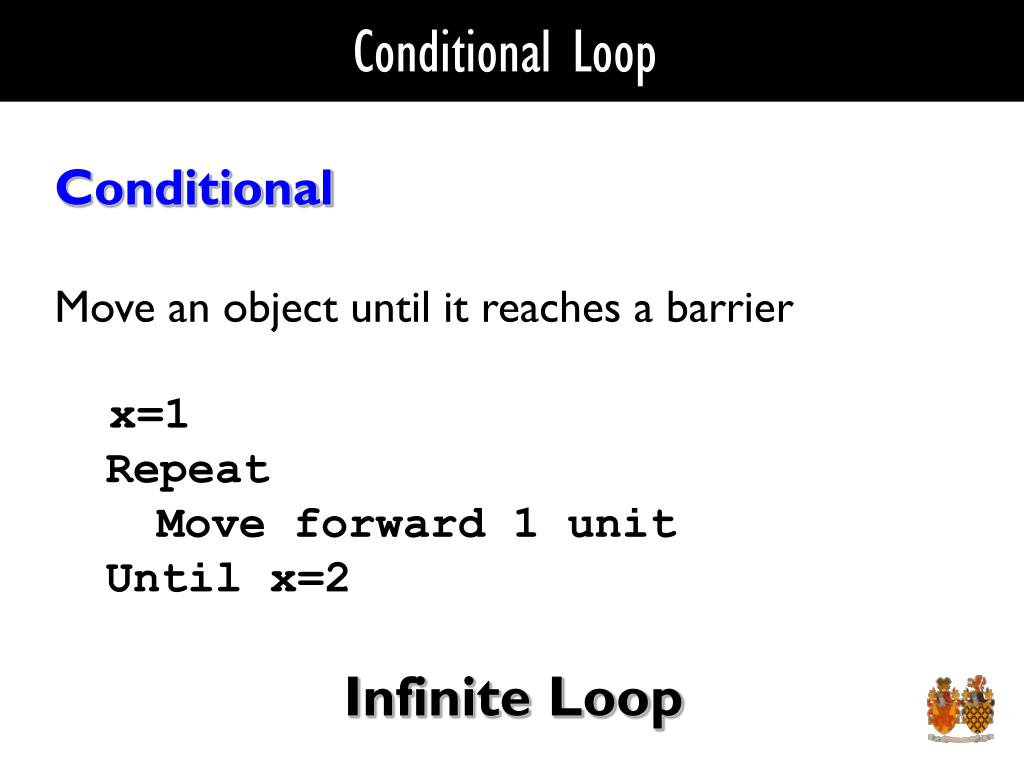 Conditional Loop

Conditional

Move an object until it reaches a barrier

x=1
Repeat
Move forward 1 unit
Until x=2

Infinite Loop